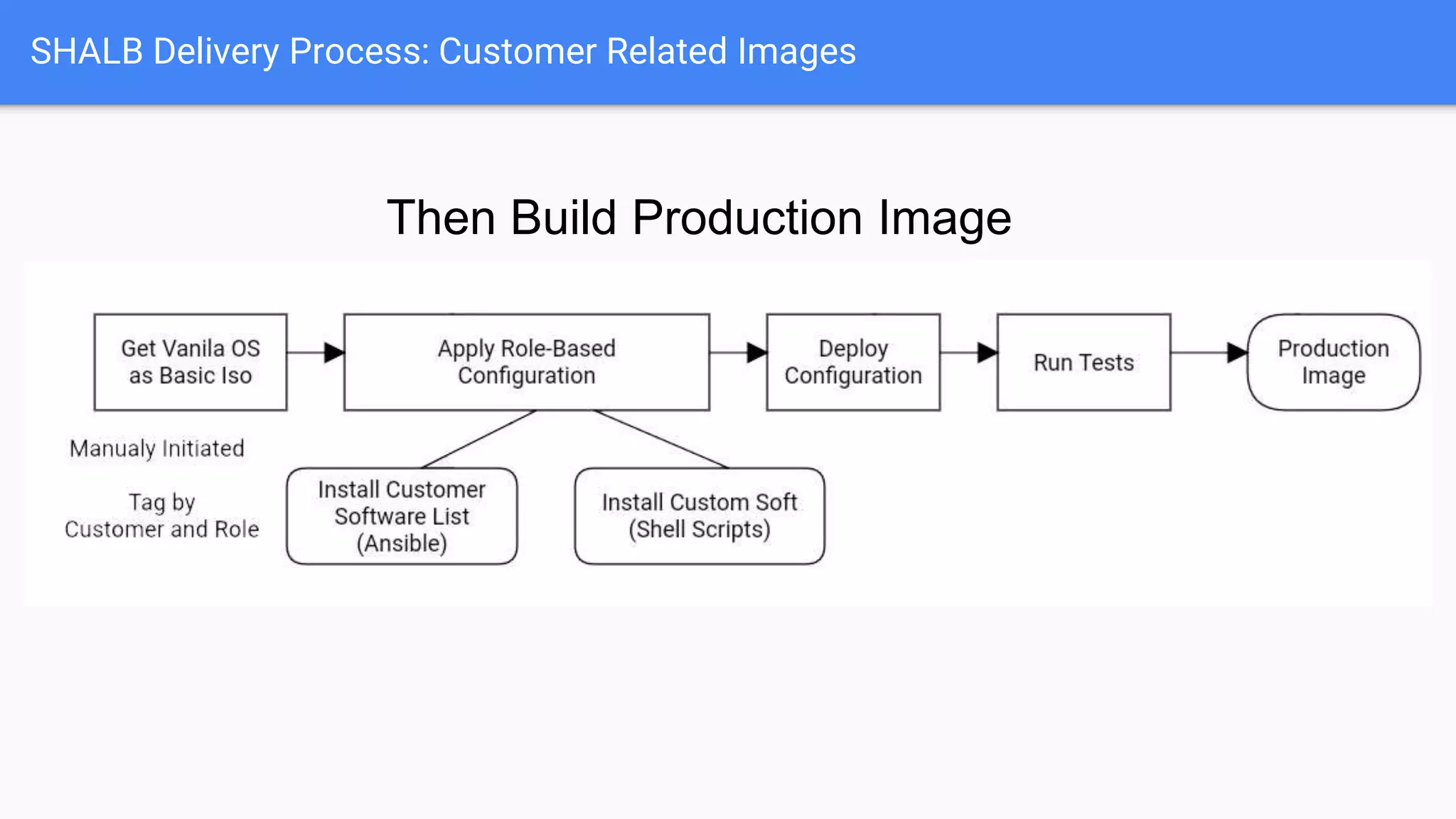 SHALB Delivery Process: Customer Related Images

Then Build Production Image

Get Vanila OS as Basic Iso

Apply Role-Based Configuration

Deploy Configuration

Run Tests

Production Image

Manualy Initiated

Tag by Customer and Role

Install Customer Software List (Ansible)

Install Custom Soft (Shell Scripts)